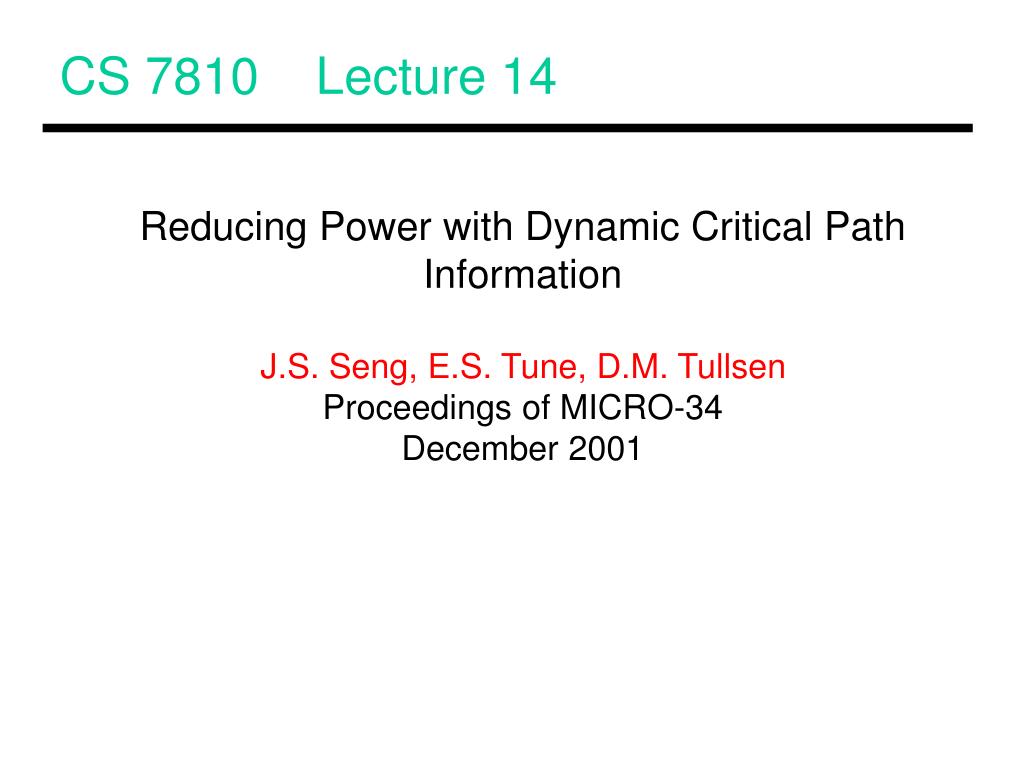 CS 7810 Lecture 14

Reducing Power with Dynamic Critical Path Information

J.S. Seng, E.S. Tune, D.M. Tullsen
Proceedings of MICRO-34
December 2001